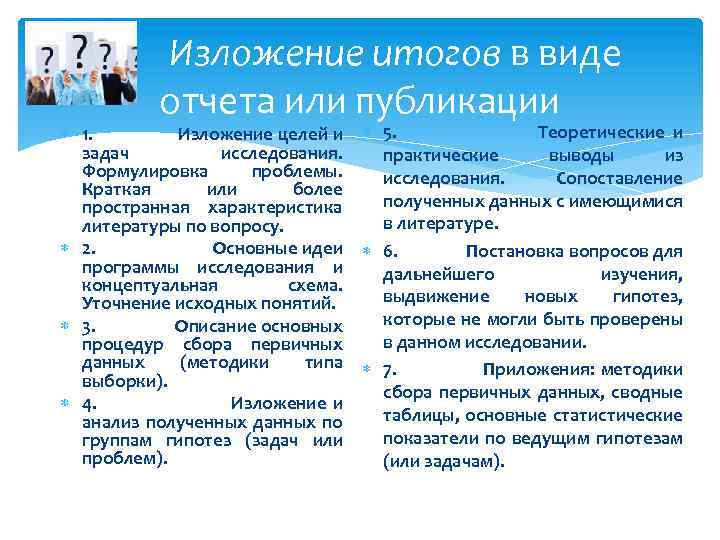 Изложение итогов в виде отчета или публикации

1. Изложение целей и задач исследования. Формулировка проблемы. Краткая или более пространная характеристика литературы по вопросу.

2. Основные идеи программы исследования и концептуальная схема. Уточнение исходных понятий.

3. Описание основных процедур сбора первичных данных (методики типа выборки).

4. Изложение и анализ полученных данных по группам гипотез (задач или проблем).

5. Теоретические и практические выводы из исследования. Сопоставление полученных данных с имеющимися в литературе.

6. Постановка вопросов для дальнейшего изучения, выдвижение новых гипотез, которые не могли быть проверены в данном исследовании.

7. Приложения: методики сбора первичных данных, сводные таблицы, основные статистические показатели по ведущим гипотезам (или задачам).